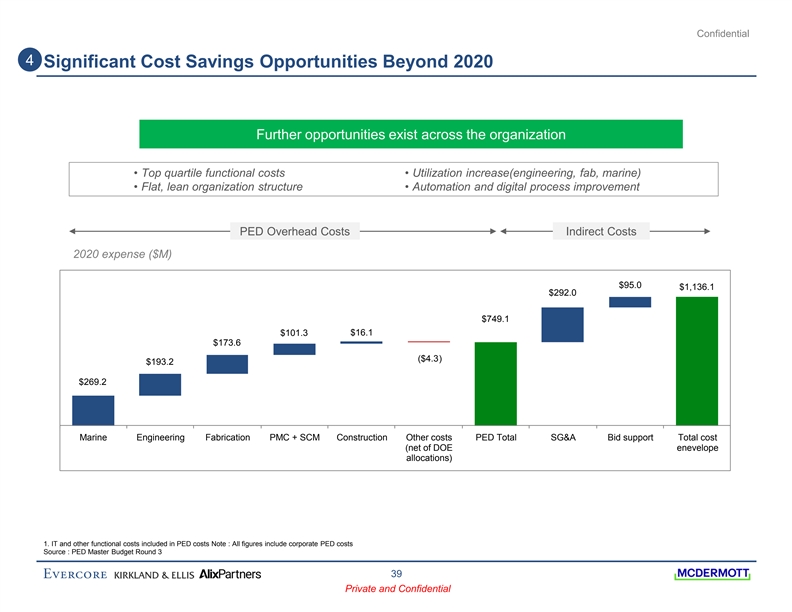 Confidential

4 Significant Cost Savings Opportunities Beyond 2020

Further opportunities exist across the organization

• Top quartile functional costs
• Flat, lean organization structure

• Utilization increase(engineering, fab, marine)
• Automation and digital process improvement

PED Overhead Costs

Indirect Costs

2020 expense ($M)

$269.2
$193.2
$173.6
$101.3
$16.1
($4.3)
$749.1
$292.0
$95.0
$1,136.1

Marine
Engineering
Fabrication
PMC + SCM
Construction
Other costs (net of DOE allocations)
PED Total
SG&A
Bid support
Total cost enevelope

1. IT and other functional costs included in PED costs Note : All figures include corporate PED costs
Source : PED Master Budget Round 3

EVERCORE KIRKLAND & ELLIS AlixPartners

39

Private and Confidential

MCDERMOTT